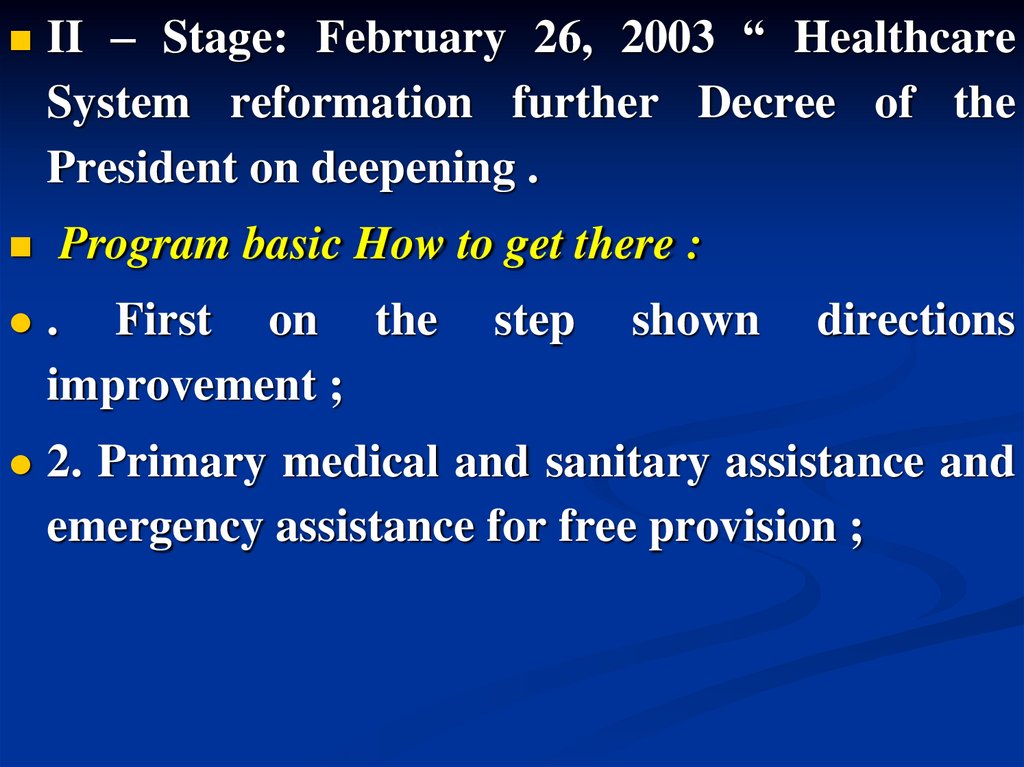 II – Stage: February 26, 2003 “ Healthcare System reformation further Decree of the President on deepening .

Program basic How to get there :

. First on the step shown directions improvement ;

2. Primary medical and sanitary assistance and emergency assistance for free provision ;